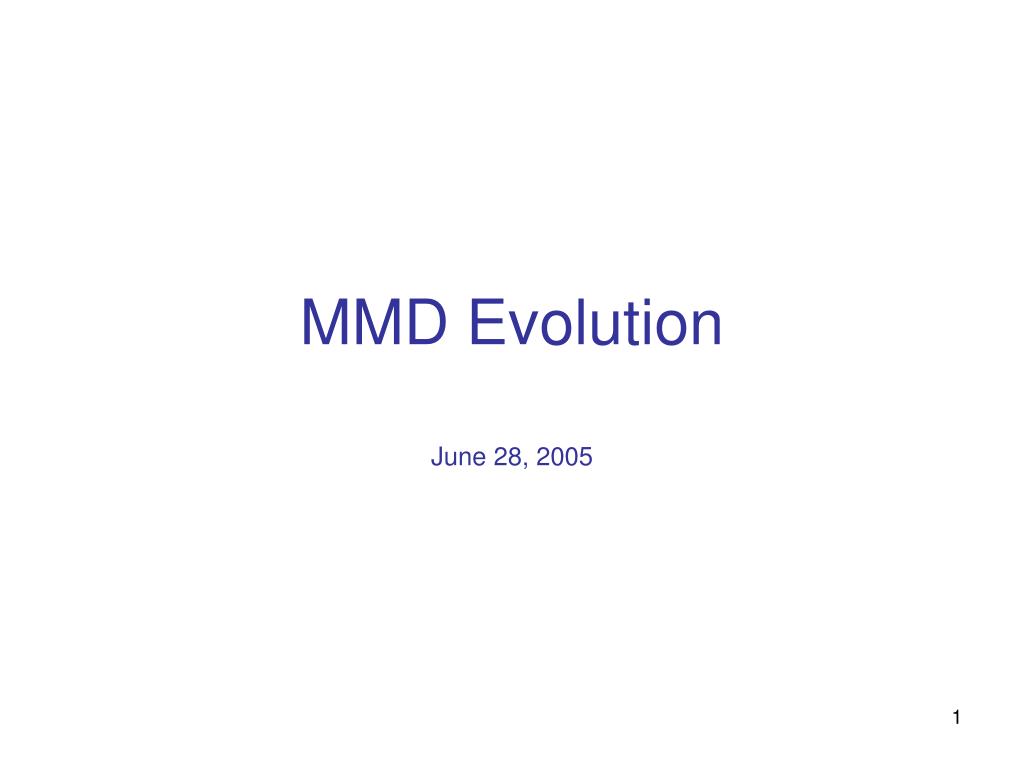 MMD Evolution

June 28, 2005

1